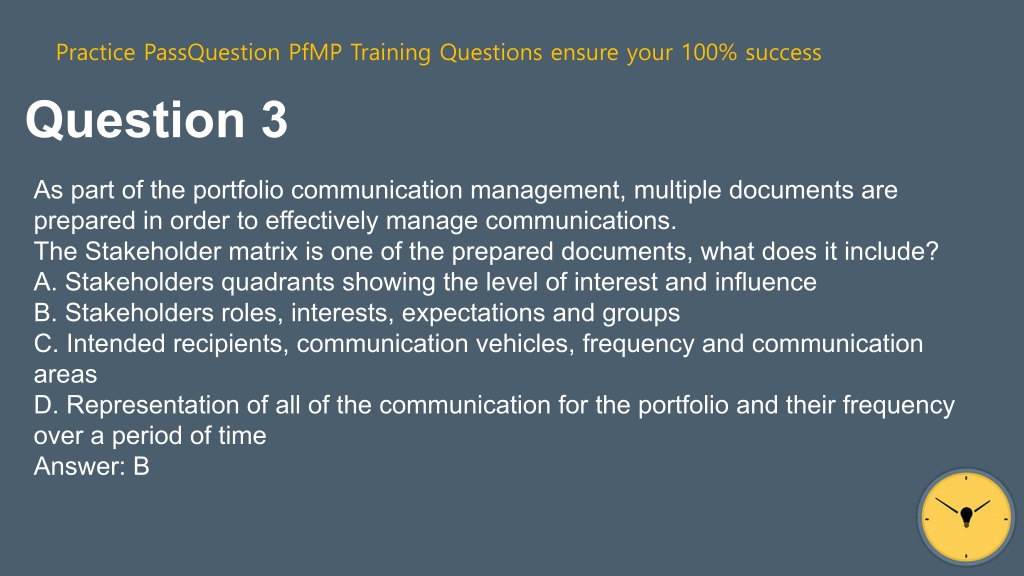 Practice PassQuestion PfMP Training Questions ensure your 100% success

Question 3

As part of the portfolio communication management, multiple documents are prepared in order to effectively manage communications.
The Stakeholder matrix is one of the prepared documents, what does it include?
A. Stakeholders quadrants showing the level of interest and influence
B. Stakeholders roles, interests, expectations and groups
C. Intended recipients, communication vehicles, frequency and communication areas
D. Representation of all of the communication for the portfolio and their frequency over a period of time
Answer: B